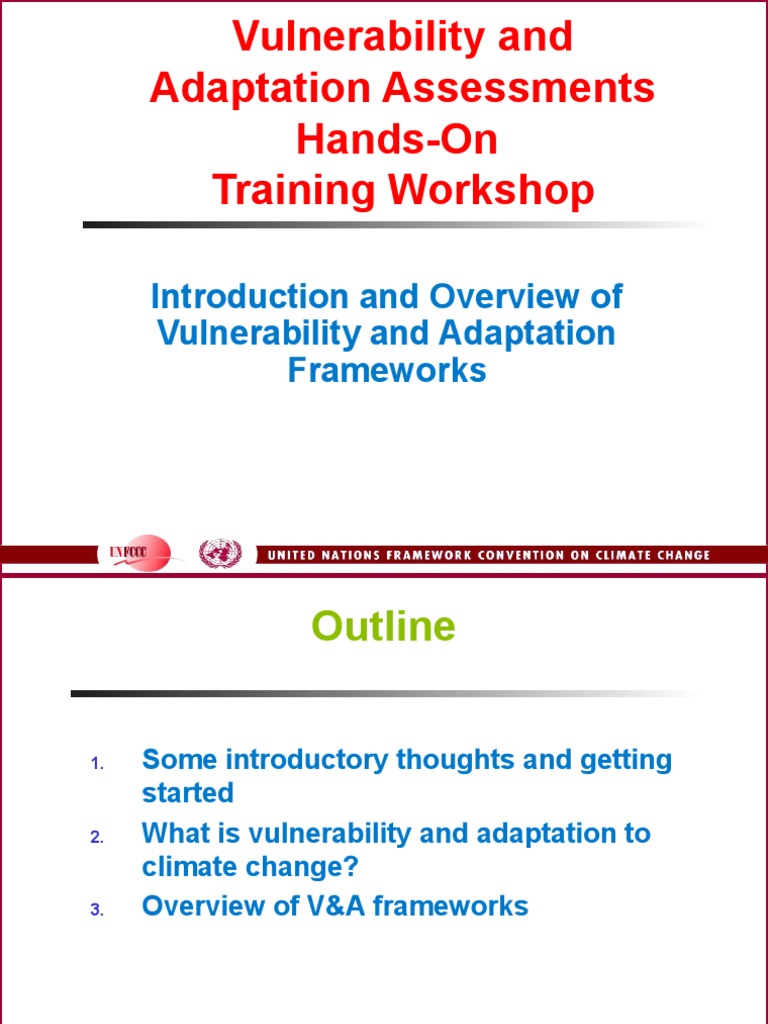 Vulnerability and Adaptation Assessments Hands-On Training Workshop

Introduction and Overview of Vulnerability and Adaptation Frameworks

UNFCCC

UNITED NATIONS FRAMEWORK CONVENTION ON CLIMATE CHANGE

Outline

1. Some introductory thoughts and getting started
2. What is vulnerability and adaptation to climate change?
3. Overview of V&A frameworks